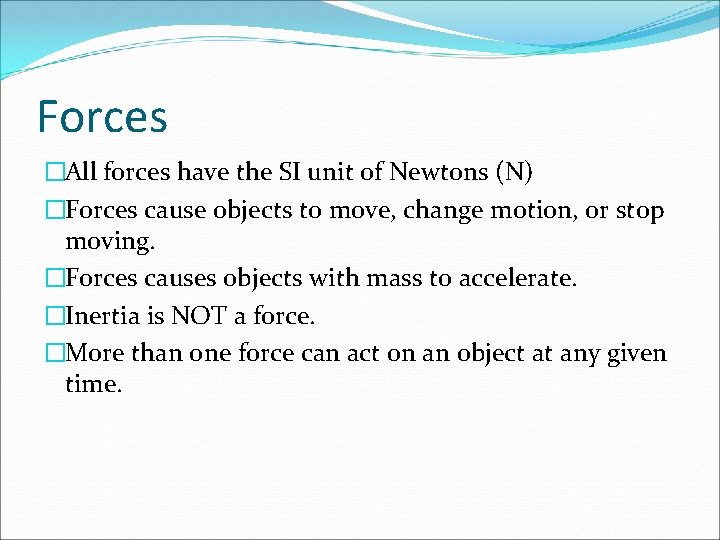 Forces

□All forces have the SI unit of Newtons (N)

□Forces cause objects to move, change motion, or stop moving.

□Forces causes objects with mass to accelerate.

□Inertia is NOT a force.

□More than one force can act on an object at any given time.